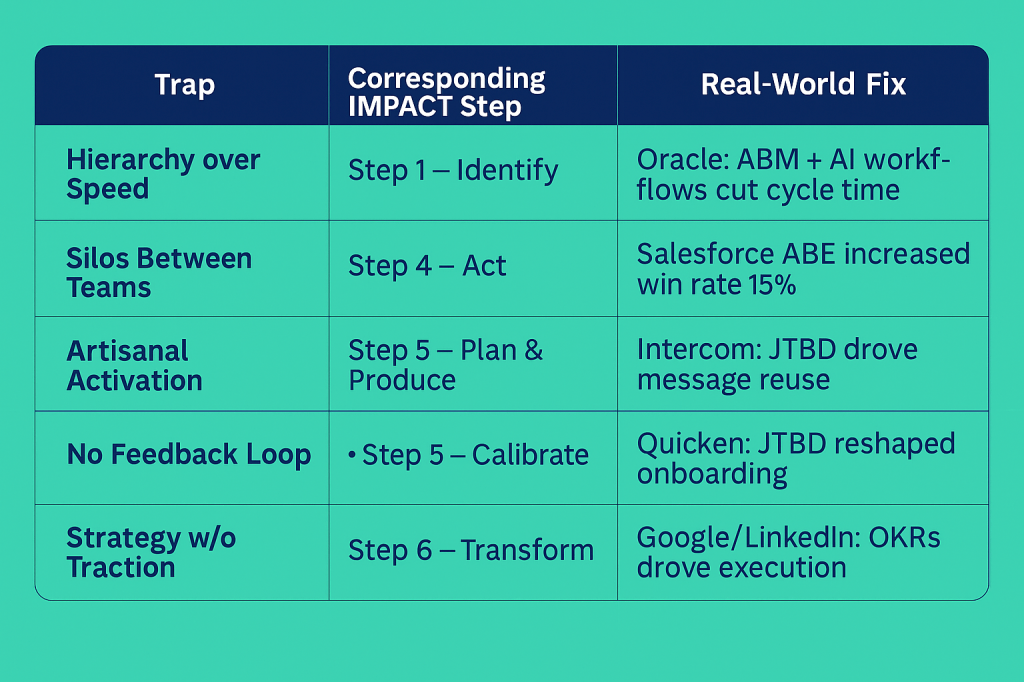 | Trap | Corresponding IMPACT Step | Real-World Fix |
|---|---|---|
| Hierarchy over Speed | Step 1 – Identify | Oracle: ABM + AI workflows cut cycle time |
| Silos Between Teams | Step 4 – Act | Salesforce ABE increased win rate 15% |
| Artisanal Activation | Step 5 – Plan & Produce | Intercom: JTBD drove message reuse |
| No Feedback Loop | • Step 5 – Calibrate | Quicken: JTBD reshaped onboarding |
| Strategy w/o Traction | Step 6 – Transform | Google/LinkedIn: OKRs drove execution |